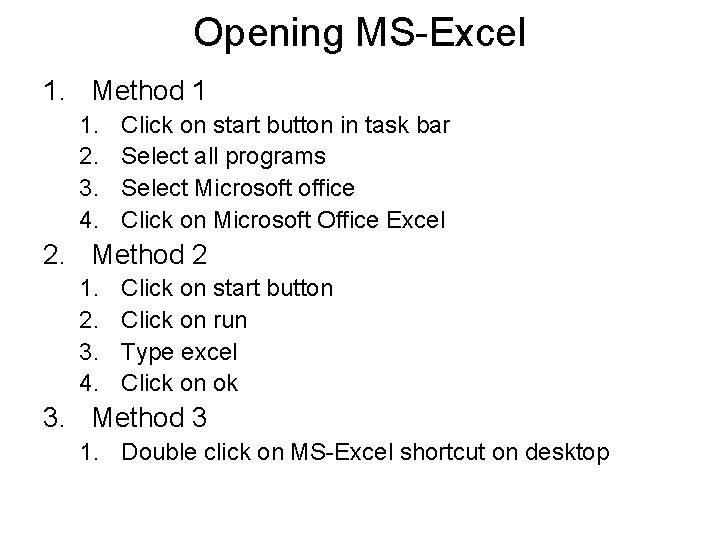 Opening MS-Excel

1. Method 1
   1. Click on start button in task bar
   2. Select all programs
   3. Select Microsoft office
   4. Click on Microsoft Office Excel
2. Method 2
   1. Click on start button
   2. Click on run
   3. Type excel
   4. Click on ok
3. Method 3
   1. Double click on MS-Excel shortcut on desktop